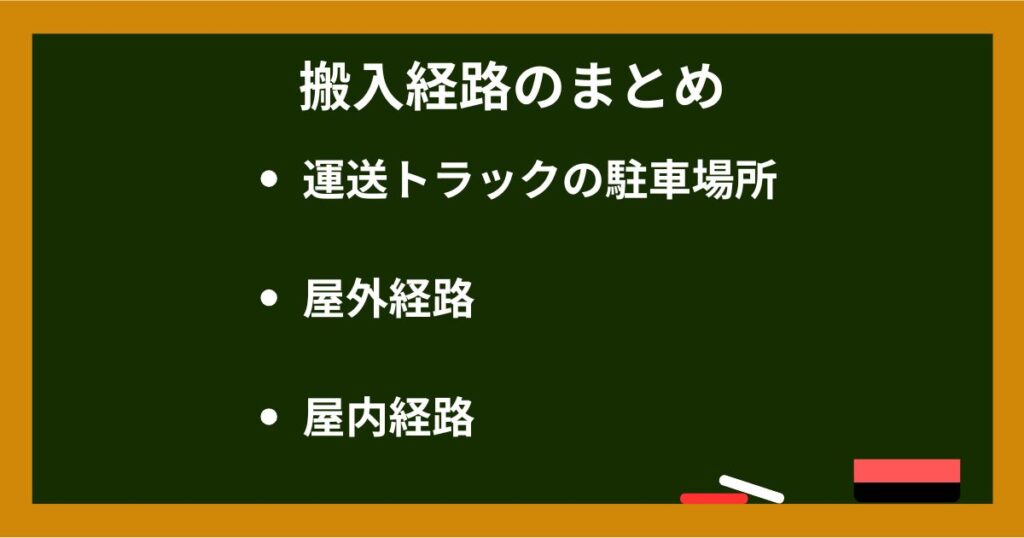 搬入経路のまとめ

• 運送トラックの駐車場所

• 屋外経路

• 屋内経路